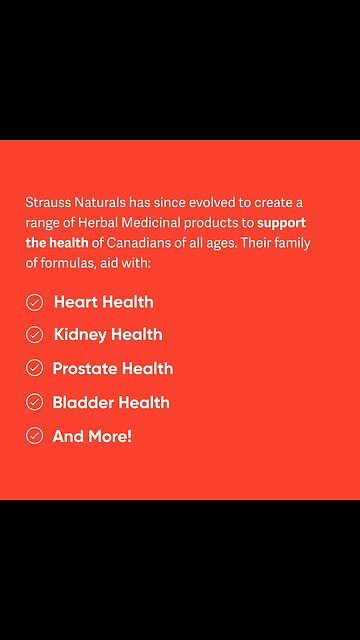 Strauss Naturals has since evolved to create a range of Herbal Medicinal products to support the health of Canadians of all ages. Their family of formulas, aid with:

Heart Health
Kidney Health
Prostate Health
Bladder Health
And More!